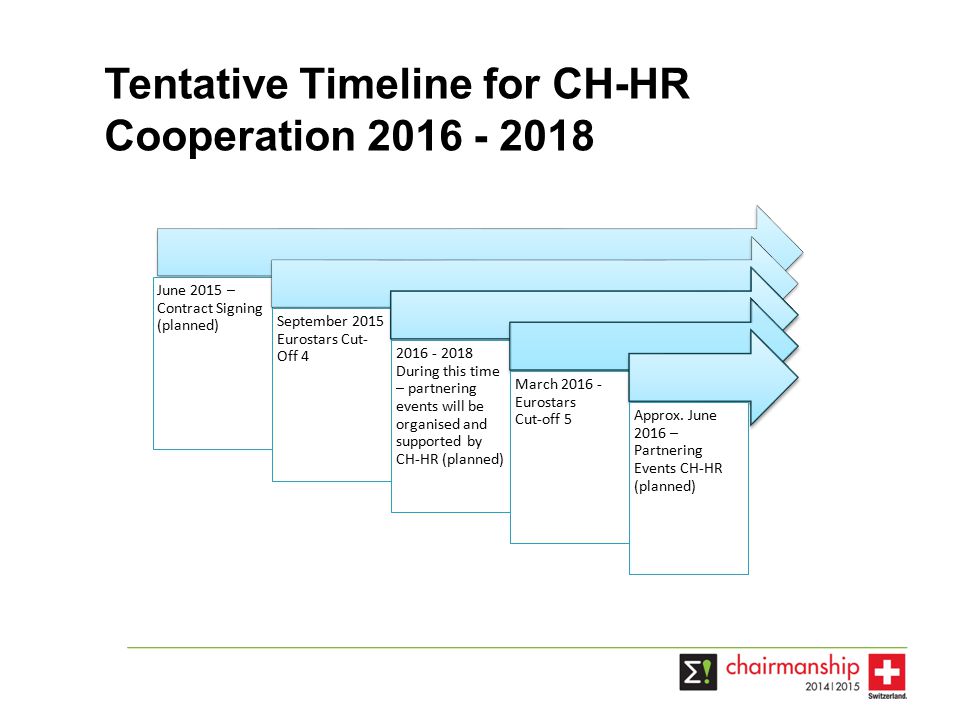 Tentative Timeline for CH-HR Cooperation 2016 - 2018

June 2015 – Contract Signing (planned)

September 2015 Eurostars Cut-Off 4

2016 - 2018 During this time – partnering events will be organised and supported by CH-HR (planned)

March 2016 - Eurostars Cut-off 5

Approx. June 2016 – Partnering Events CH-HR (planned)

Σ! chairmanship 2014|2015

Switzerland.